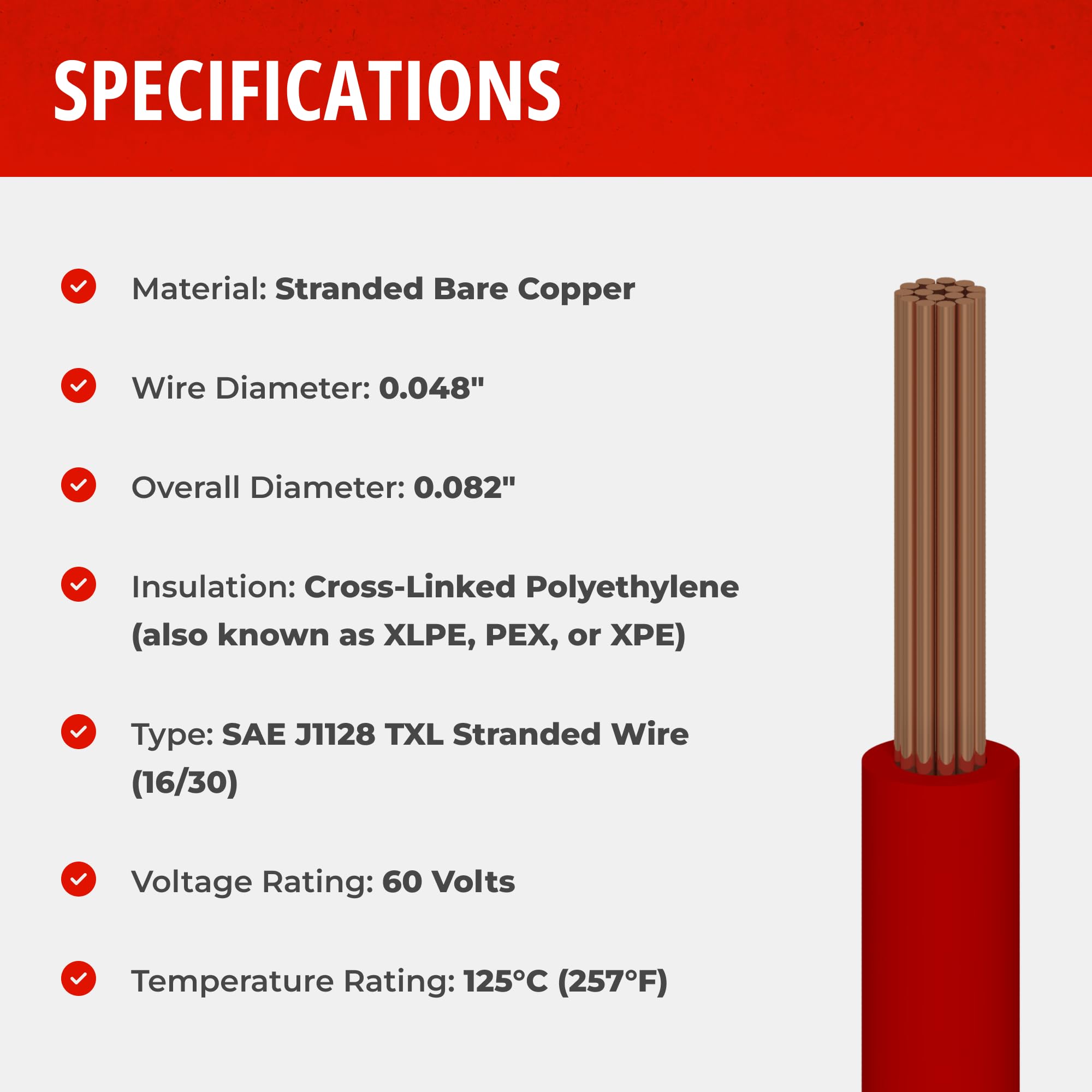 SPECIFICATIONS

Material: Stranded Bare Copper

Wire Diameter: 0.048"

Overall Diameter: 0.082"

Insulation: Cross-Linked Polyethylene (also known as XLPE, PEX, or XPE)

Type: SAE J1128 TXL Stranded Wire (16/30)

Voltage Rating: 60 Volts

Temperature Rating: 125°C (257°F)